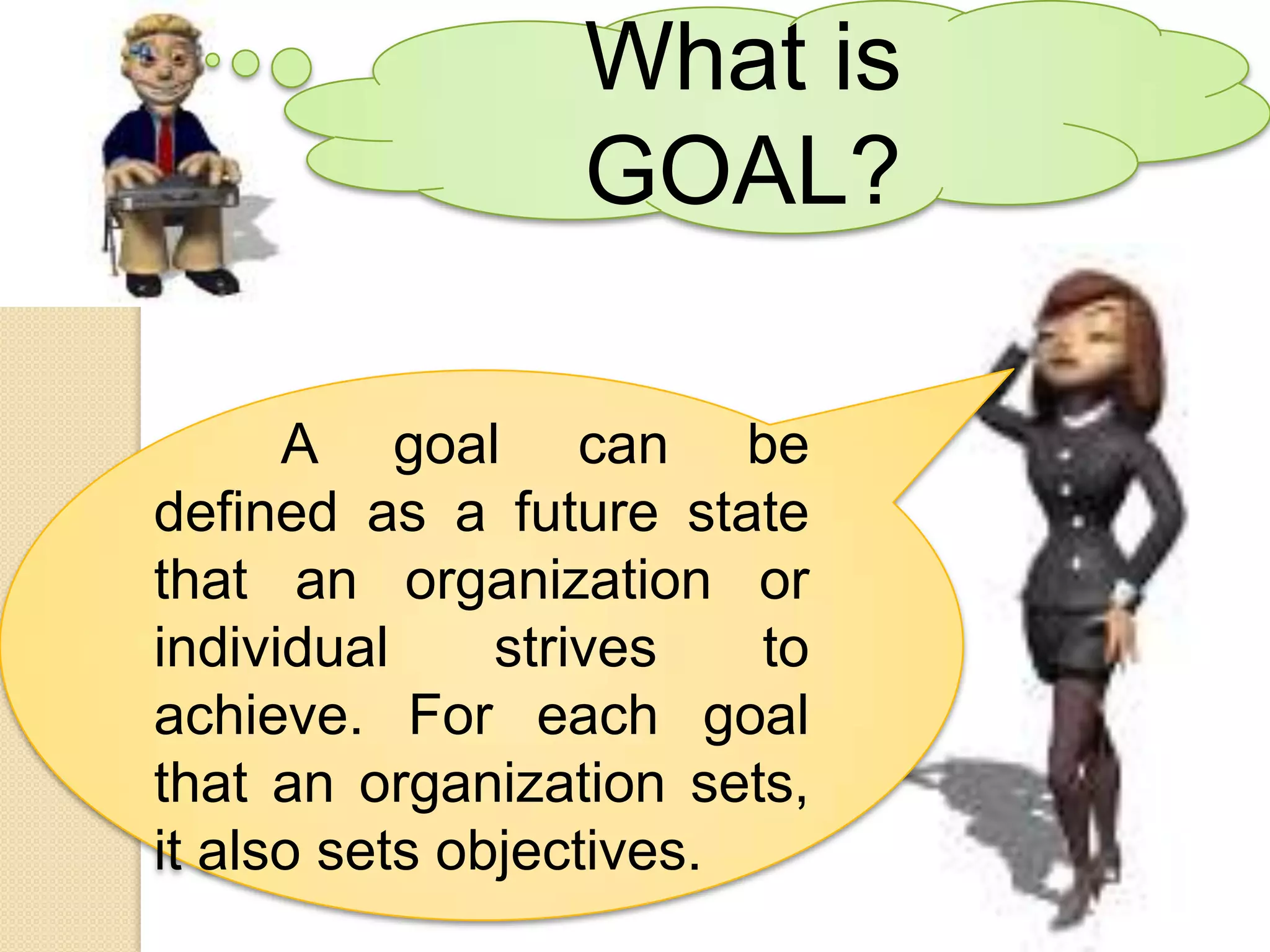 What is GOAL?

A goal can be defined as a future state that an organization or individual strives to achieve. For each goal that an organization sets, it also sets objectives.